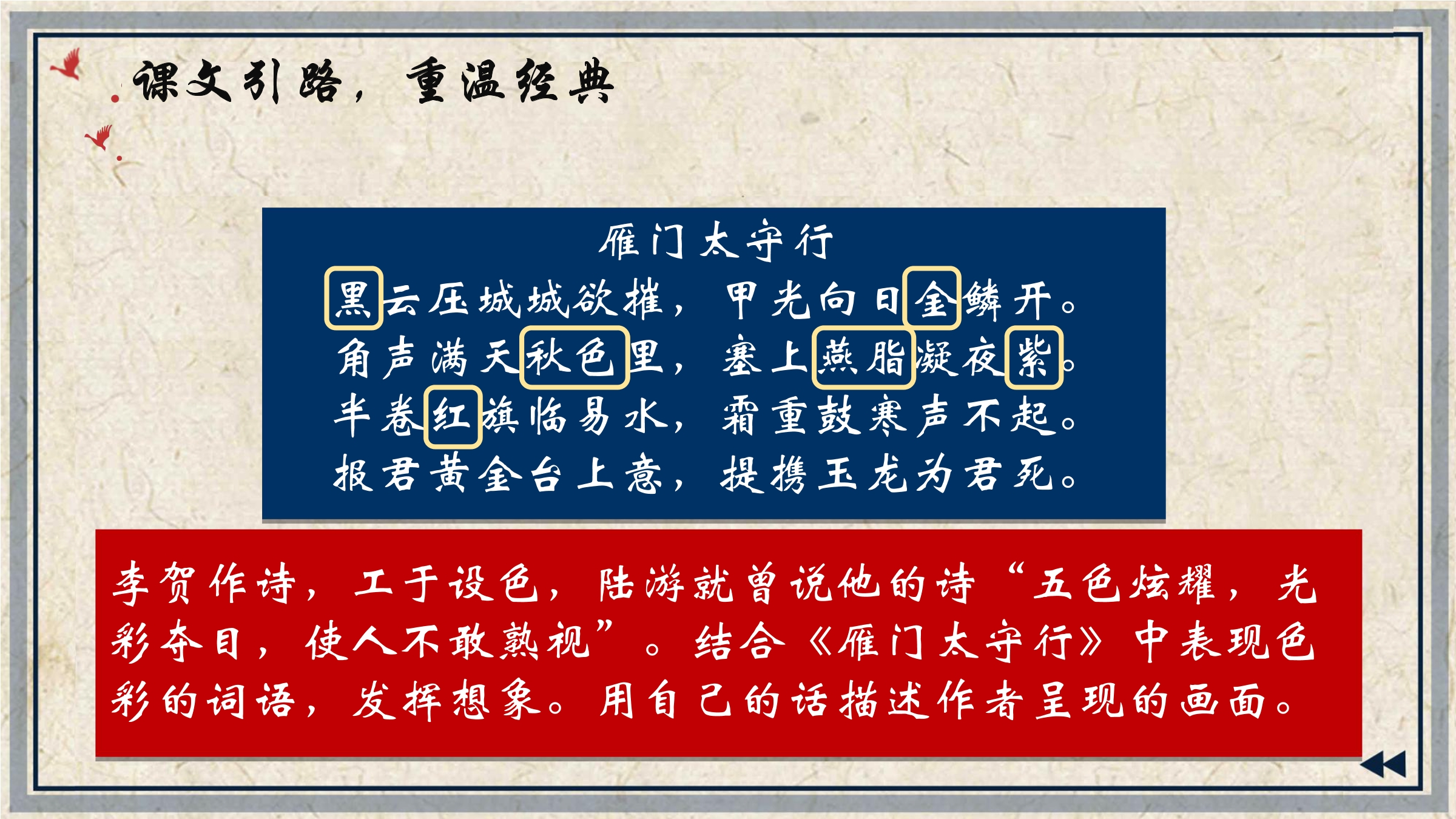 课文引路，重温经典

雁门太守行
黑云压城城欲摧，甲光向日金鳞开。
角声满天秋色里，塞上燕脂凝夜紫。
半卷红旗临易水，霜重鼓寒声不起。
报君黄金台上意，提携玉龙为君死。

李贺作诗，工于设色，陆游就曾说他的诗“五色炫耀，光彩夺目，使人不敢熟视”。结合《雁门太守行》中表现色彩的词语，发挥想象。用自己的话描述作者呈现的画面。